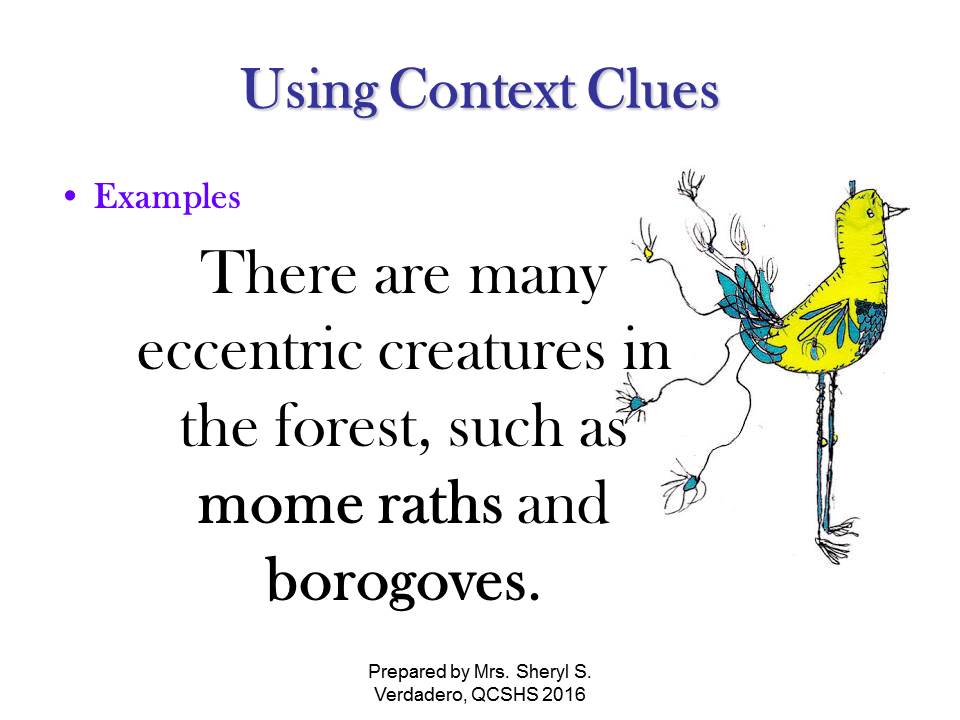 Using Context Clues

• Examples

There are many eccentric creatures in the forest, such as mome raths and borogoves.

Prepared by Mrs. Sheryl S. Verdadero, QCSHS 2016